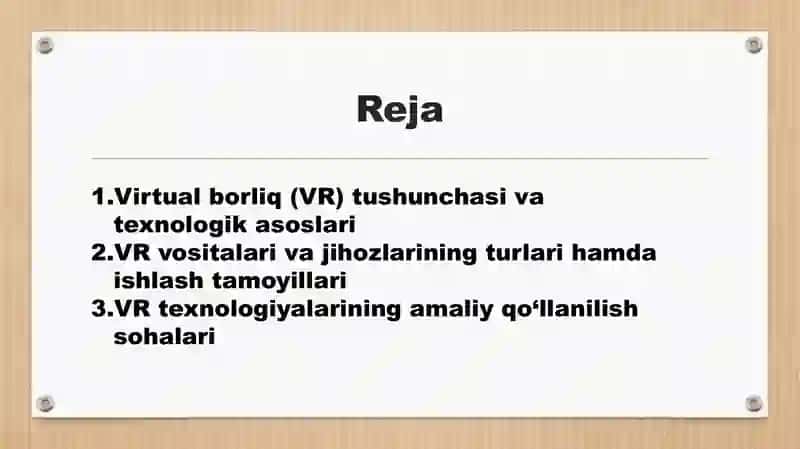 Reja

1.Virtual borliq (VR) tushunchasi va texnologik asoslari
2.VR vositalari va jihozlarining turlari hamda ishlash tamoyillari
3.VR texnologiyalarining amaliy qo‘llanilish sohalari